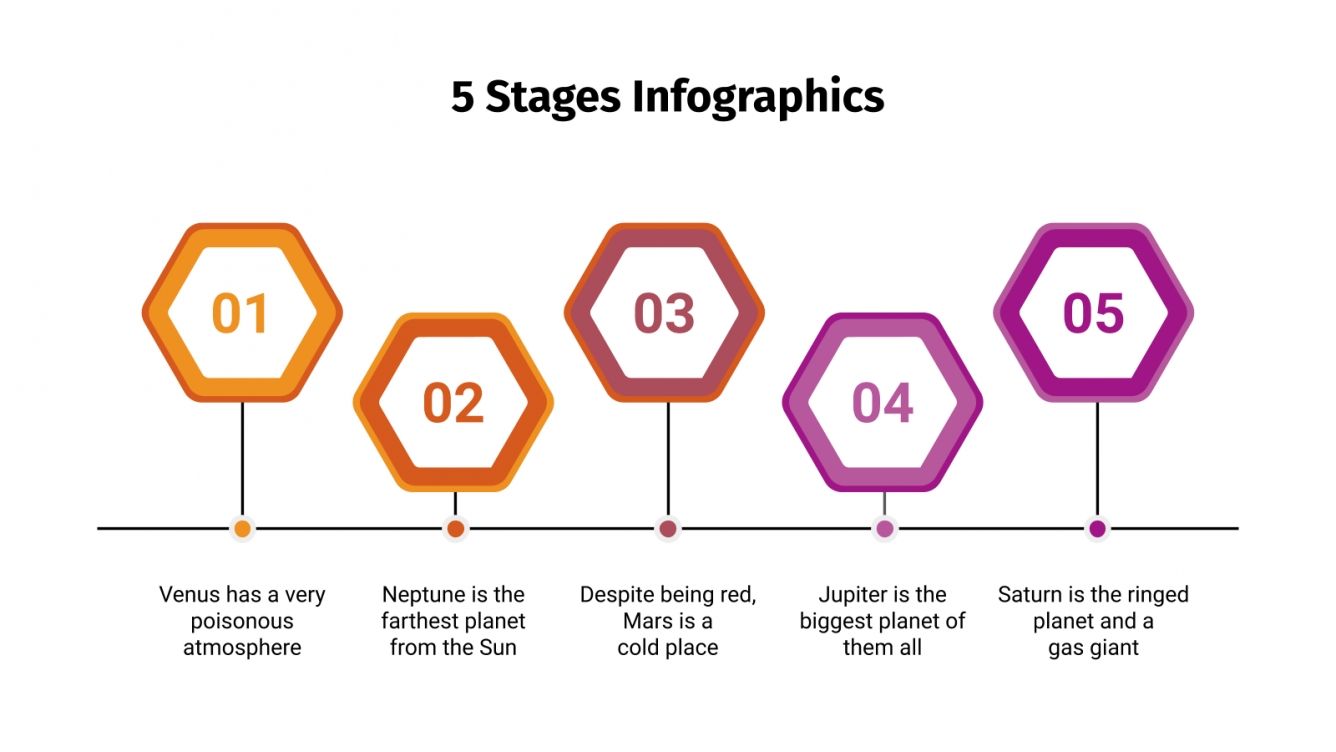 5 Stages Infographics

01

02

03

04

05

Venus has a very poisonous atmosphere

Neptune is the farthest planet from the Sun

Despite being red, Mars is a cold place

Jupiter is the biggest planet of them all

Saturn is the ringed planet and a gas giant